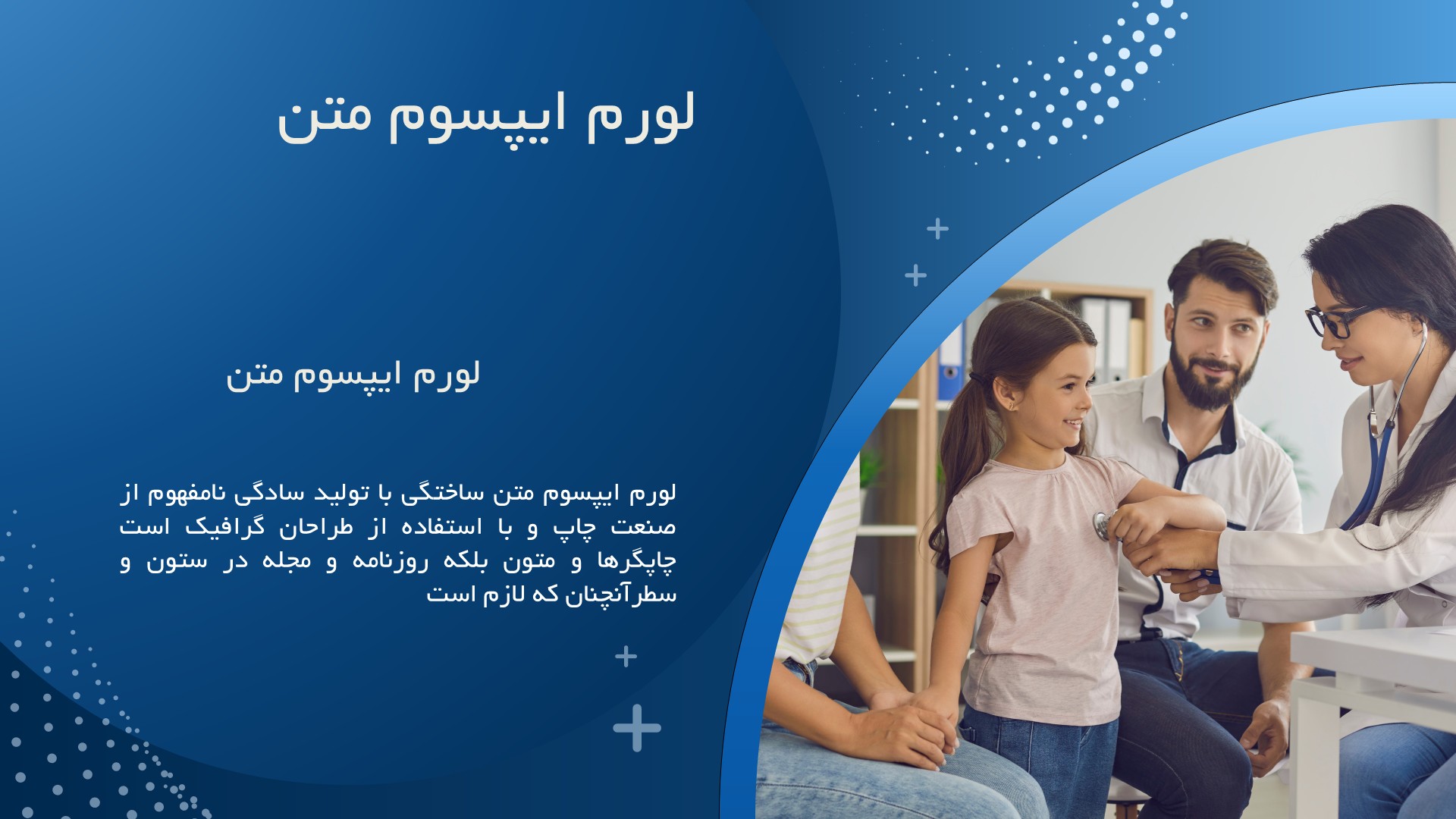 لورم ایپسوم متن

لورم ایپسوم متن

لورم ایپسوم متن ساختگی با تولید سادگی نامفهوم از صنعت چاپ و با استفاده از طراحان گرافیک است چاپگرها و متون بلکه روزنامه و مجله در ستون و سطرآنچنان که لازم است